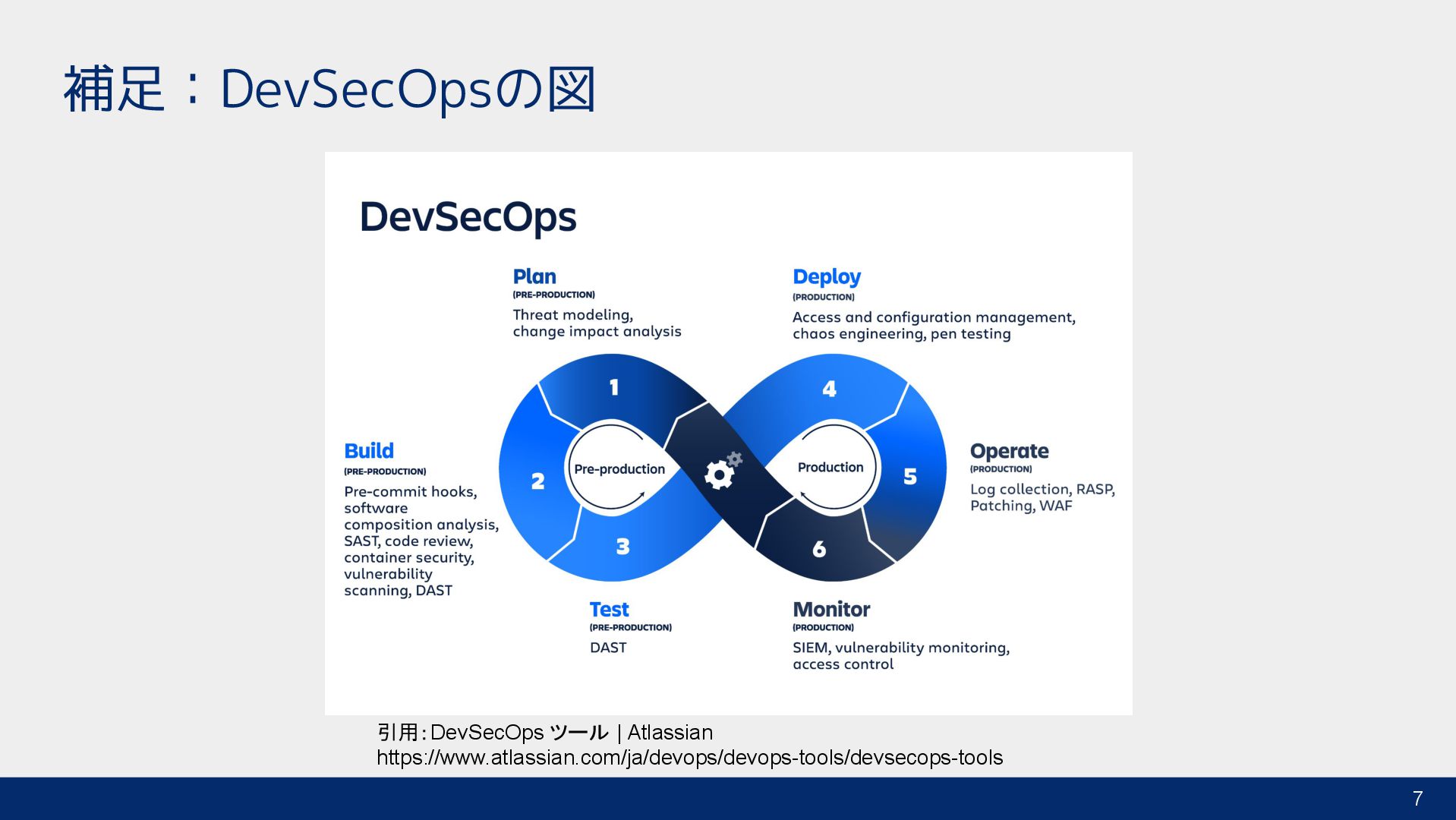 補足：DevSecOpsの図

DevSecOps

Plan
(PRE-PRODUCTION)
Threat modeling, change impact analysis

Deploy
(PRODUCTION)
Access and configuration management, chaos engineering, pen testing

Build
(PRE-PRODUCTION)
Pre-commit hooks, software composition analysis, SAST, code review, container security, vulnerability scanning, DAST

1
2
3
Pre-production

4
5
6
Production

Operate
(PRODUCTION)
Log collection, RASP, Patching, WAF

Test
(PRE-PRODUCTION)
DAST

Monitor
(PRODUCTION)
SIEM, vulnerability monitoring, access control

引用：DevSecOps ツール | Atlassian
https://www.atlassian.com/ja/devops/devops-tools/devsecops-tools

7